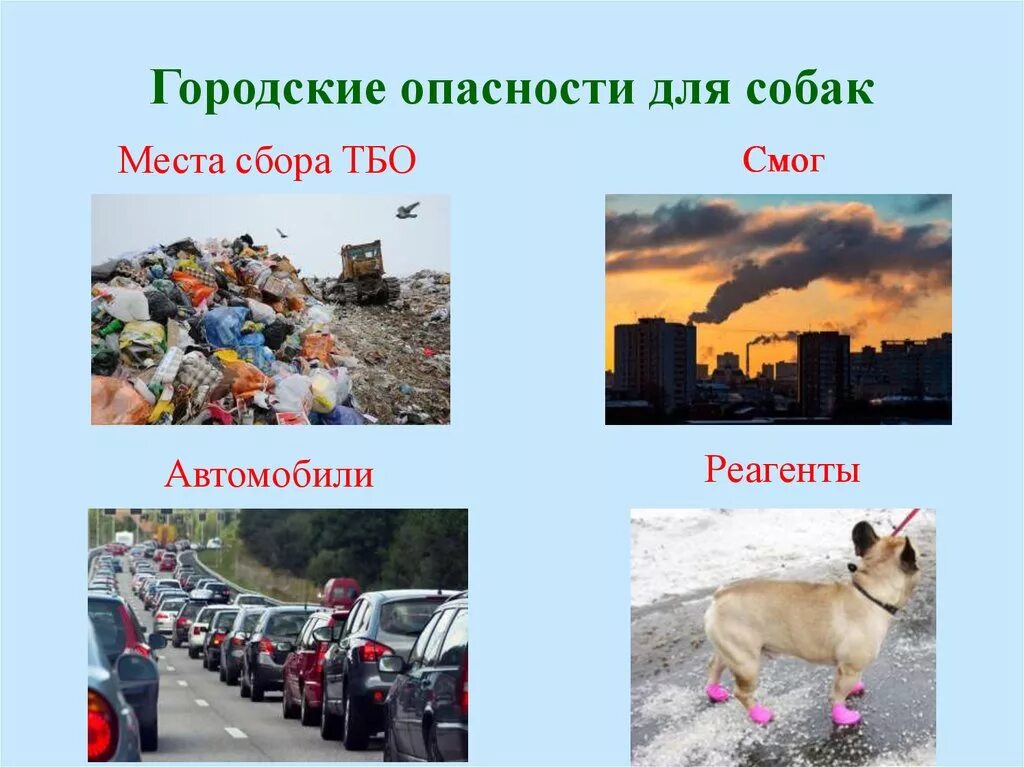 Городские опасности для собак

Места сбора ТБО

Смог

Автомобили

Реагенты